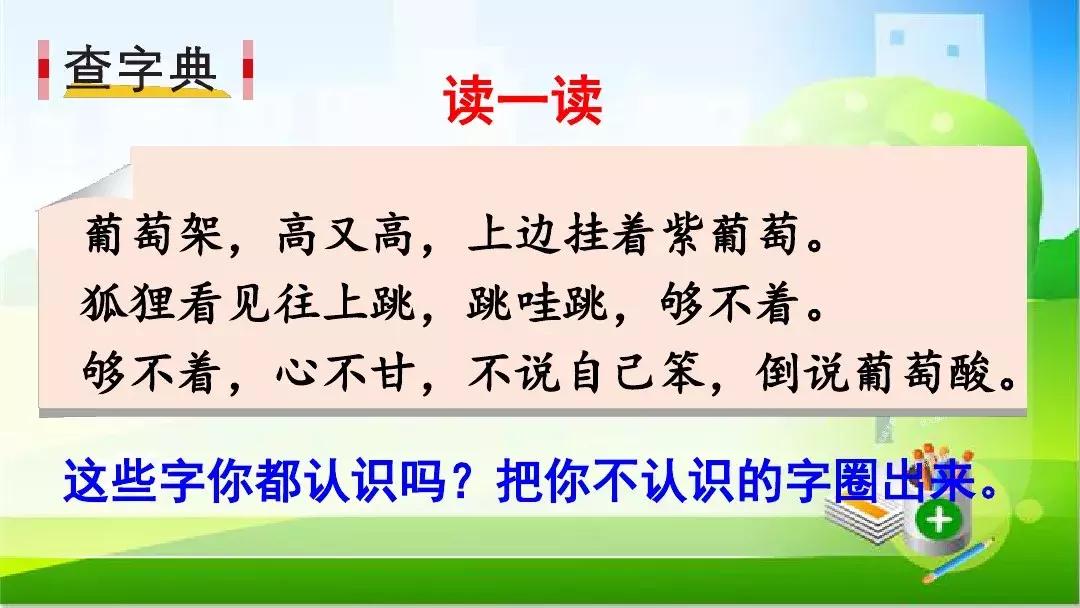 查字典

读一读

葡萄架，高又高，上边挂着紫葡萄。
狐狸看见往上跳，跳哇跳，够不着。
够不着，心不甘，不说自己笨，倒说葡萄酸。

这些字你都认识吗？把你不认识的字圈出来。